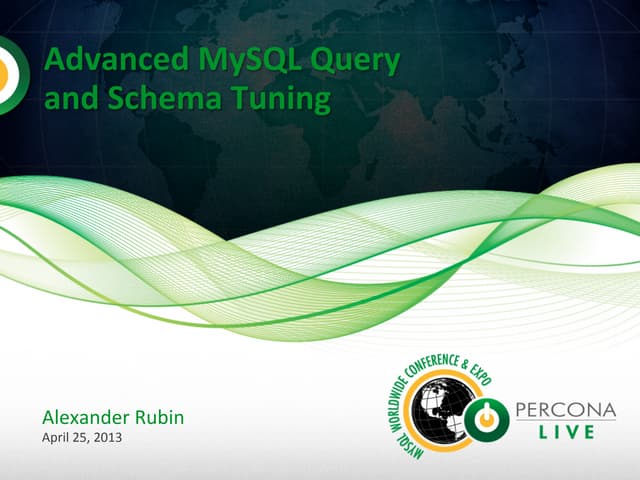 Advanced MySQL Query and Schema Tuning

Alexander Rubin
April 25, 2013

MYSQL WORLDWIDE CONFERENCE & EXPO

PERCONA
LIVE